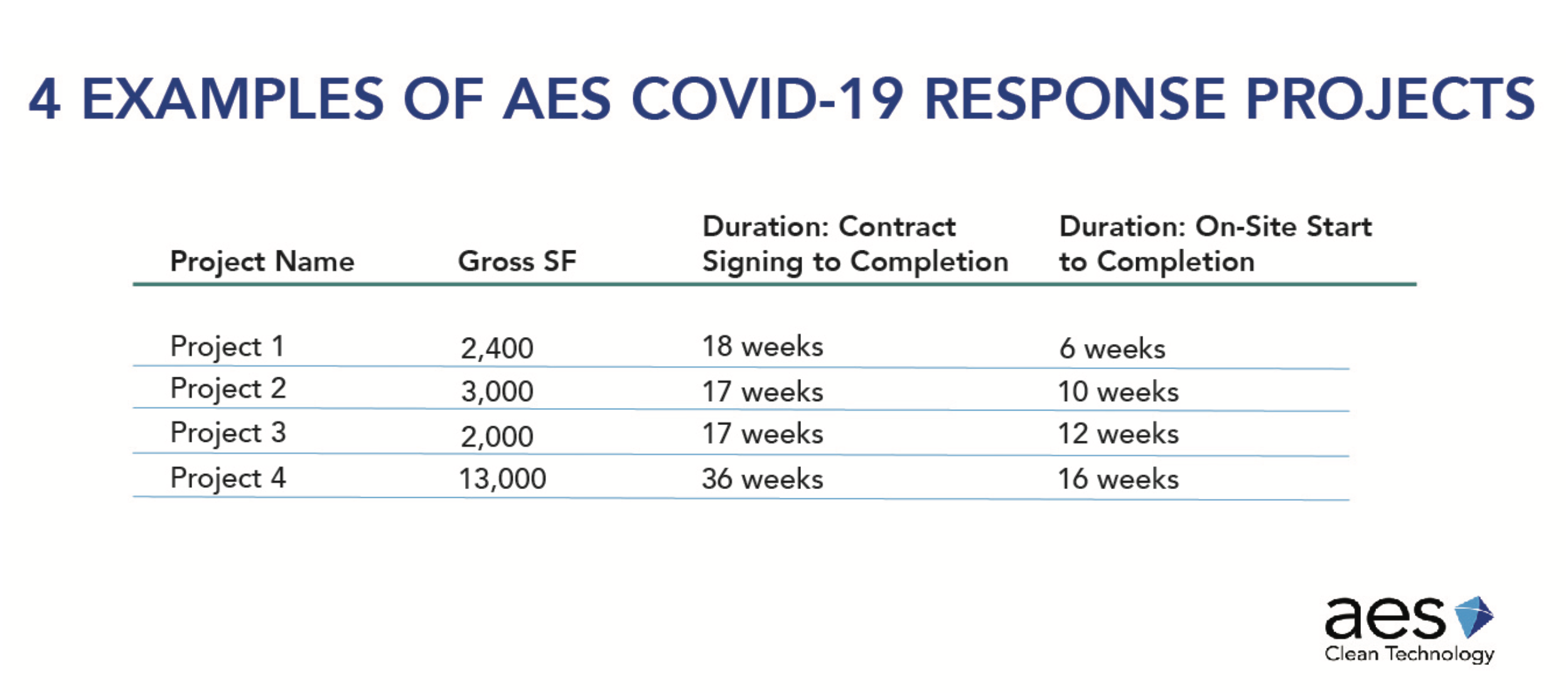 4 EXAMPLES OF AES COVID-19 RESPONSE PROJECTS

| Project Name | Gross SF | Duration: Contract Signing to Completion | Duration: On-Site Start to Completion |
|---|---|---|---|
| Project 1 | 2,400 | 18 weeks | 6 weeks |
| Project 2 | 3,000 | 17 weeks | 10 weeks |
| Project 3 | 2,000 | 17 weeks | 12 weeks |
| Project 4 | 13,000 | 36 weeks | 16 weeks |

aes
Clean Technology